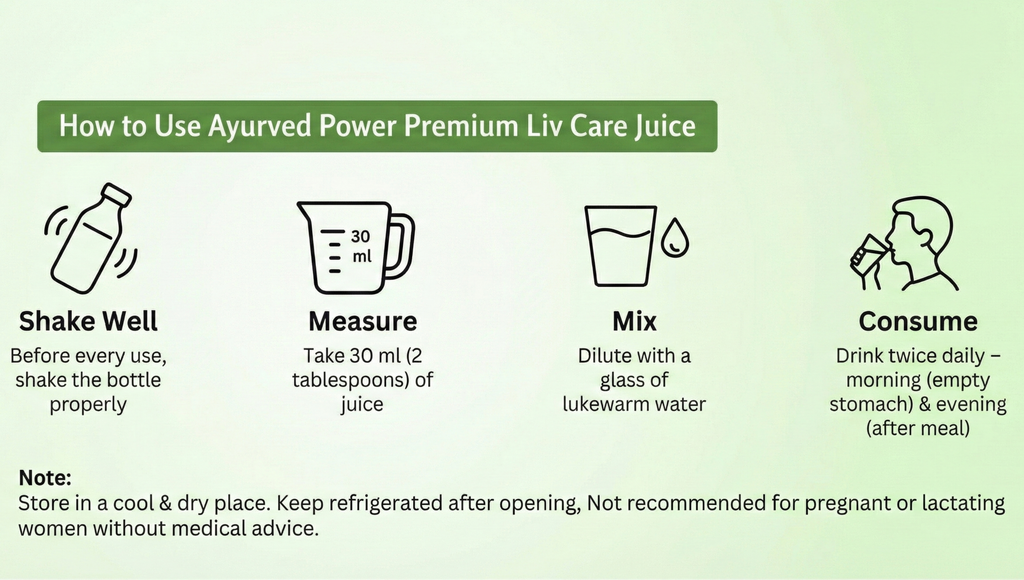 How to Use Ayurved Power Premium Liv Care Juice

30 ml

Shake Well
Before every use, shake the bottle properly

Measure
Take 30 ml (2 tablespoons) of juice

Mix
Dilute with a glass of lukewarm water

Consume
Drink twice daily – morning (empty stomach) & evening (after meal)

Note:
Store in a cool & dry place. Keep refrigerated after opening, Not recommended for pregnant or lactating women without medical advice.